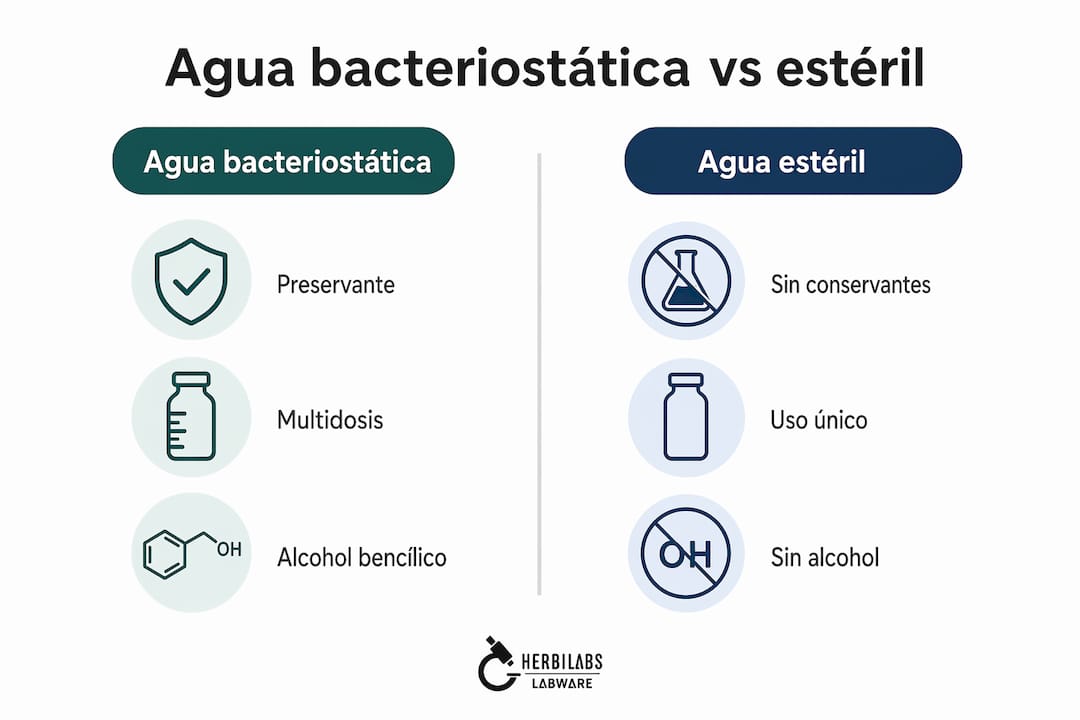 Agua bacteriostática vs estéril

Agua bacteriostática

Preservante

Multidosis

OH

Alcohol bencílico

Agua estéril

Sin conservantes

Uso único

OH

Sin alcohol

HERBILABS
LABWARE